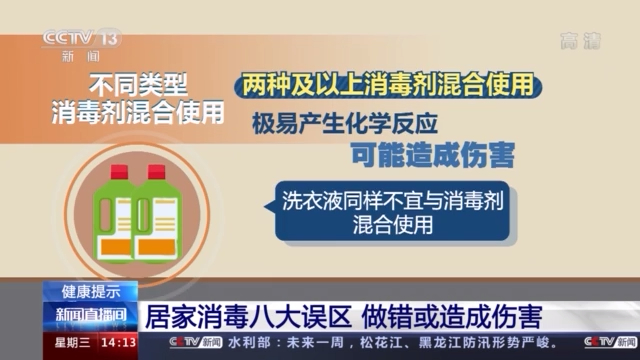 CCTV 13
新闻

高清

不同类型
消毒剂混合使用

两种及以上消毒剂混合使用

极易产生化学反应

可能造成伤害

洗衣液同样不宜与消毒剂混合使用

健康提示

新闻直播间

居家消毒八大误区 做错或造成伤害

星期三 14:13

CCTV新闻 水利部：未来一周，松花江、黑龙江防汛形势严峻。 CCTV新闻